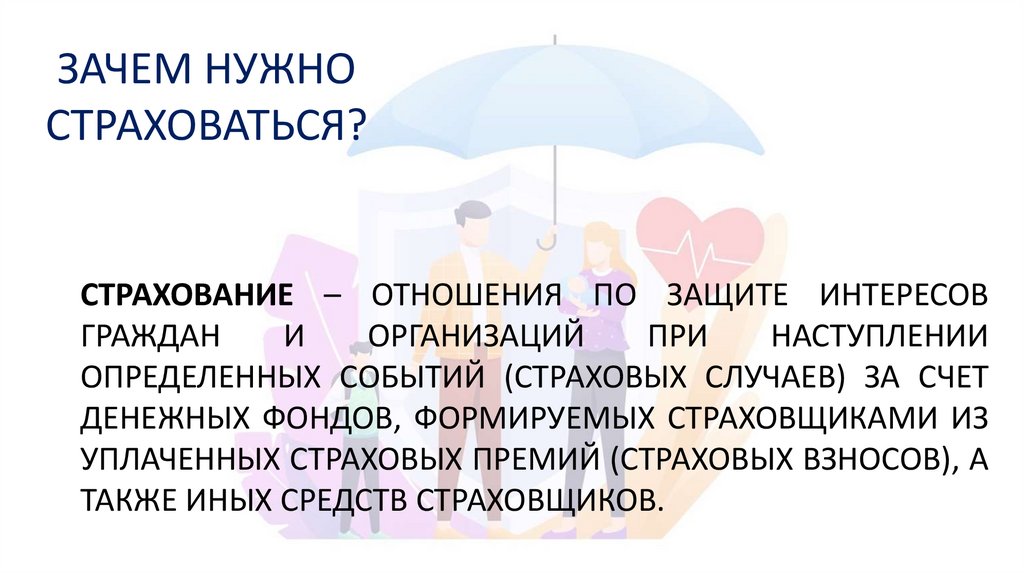 ЗАЧЕМ НУЖНО СТРАХОВАТЬСЯ?

СТРАХОВАНИЕ – ОТНОШЕНИЯ ПО ЗАЩИТЕ ИНТЕРЕСОВ ГРАЖДАН И ОРГАНИЗАЦИЙ ПРИ НАСТУПЛЕНИИ ОПРЕДЕЛЕННЫХ СОБЫТИЙ (СТРАХОВЫХ СЛУЧАЕВ) ЗА СЧЕТ ДЕНЕЖНЫХ ФОНДОВ, ФОРМИРУЕМЫХ СТРАХОВЩИКАМИ ИЗ УПЛАЧЕННЫХ СТРАХОВЫХ ПРЕМИЙ (СТРАХОВЫХ ВЗНОСОВ), А ТАКЖЕ ИНЫХ СРЕДСТВ СТРАХОВЩИКОВ.